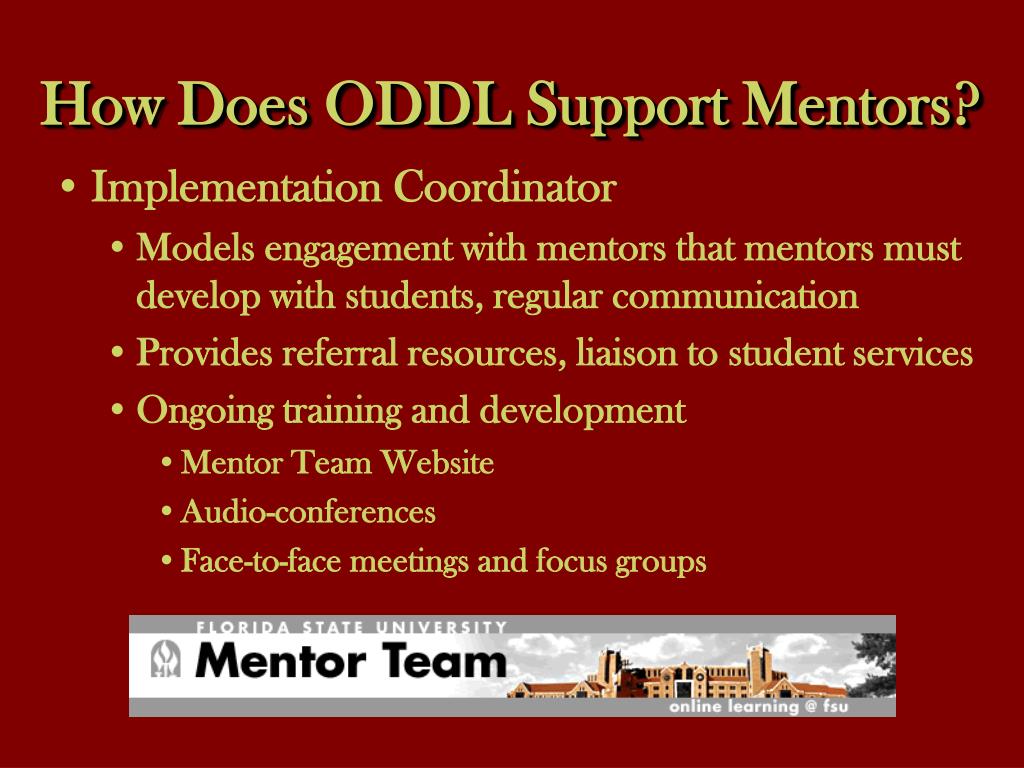 How Does ODDL Support Mentors?

• Implementation Coordinator

• Models engagement with mentors that mentors must develop with students, regular communication

• Provides referral resources, liaison to student services

• Ongoing training and development

• Mentor Team Website

• Audio-conferences

• Face-to-face meetings and focus groups

FLORIDA STATE UNIVERSITY

Mentor Team

online learning @ fsu